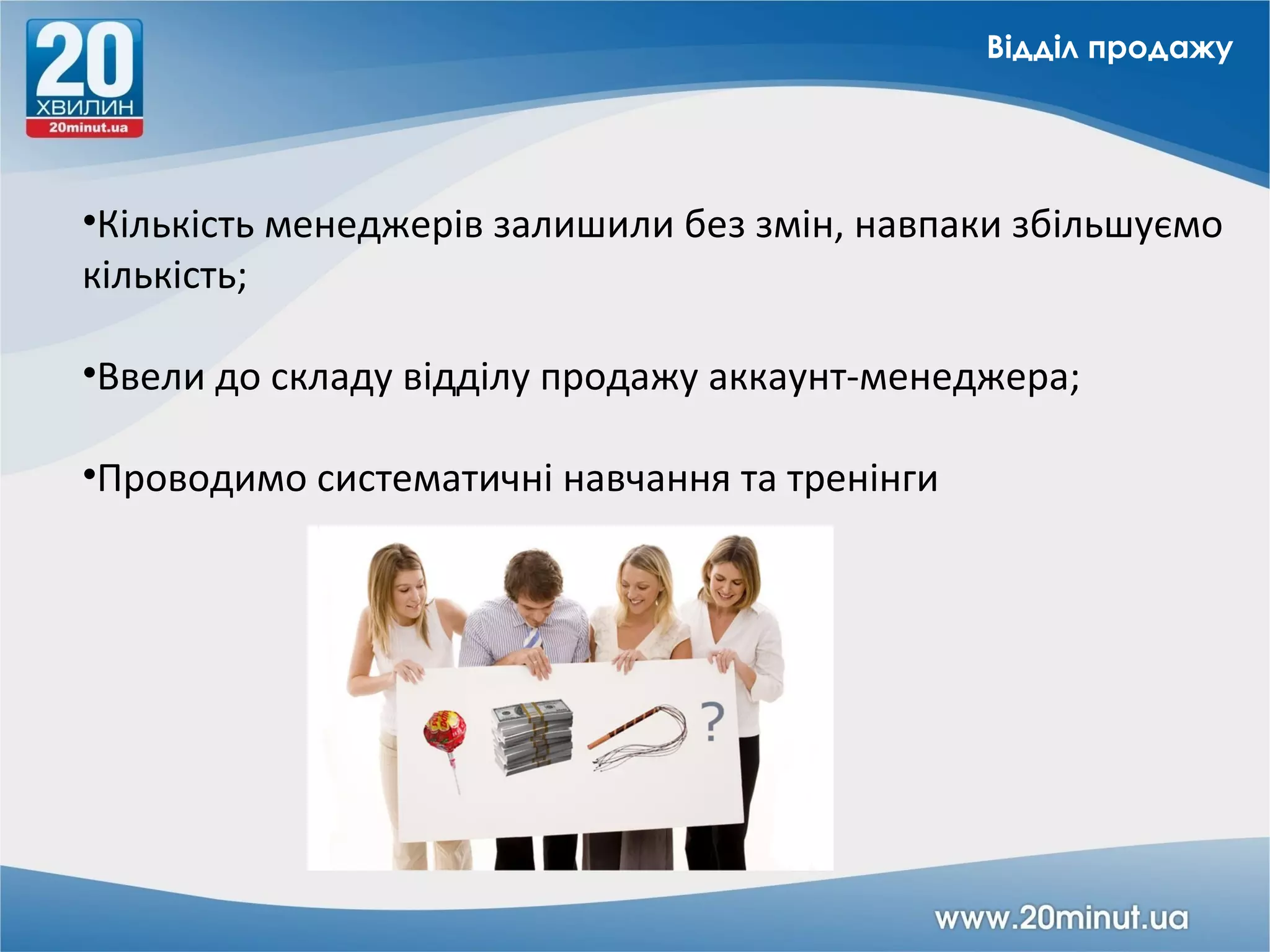 20
ХВИЛИН
20minut.ua

Відділ продажу

•Кількість менеджерів залишили без змін, навпаки збільшуємо кількість;

•Ввели до складу відділу продажу аккаунт-менеджера;

•Проводимо систематичні навчання та тренінги

?

www.20minut.ua